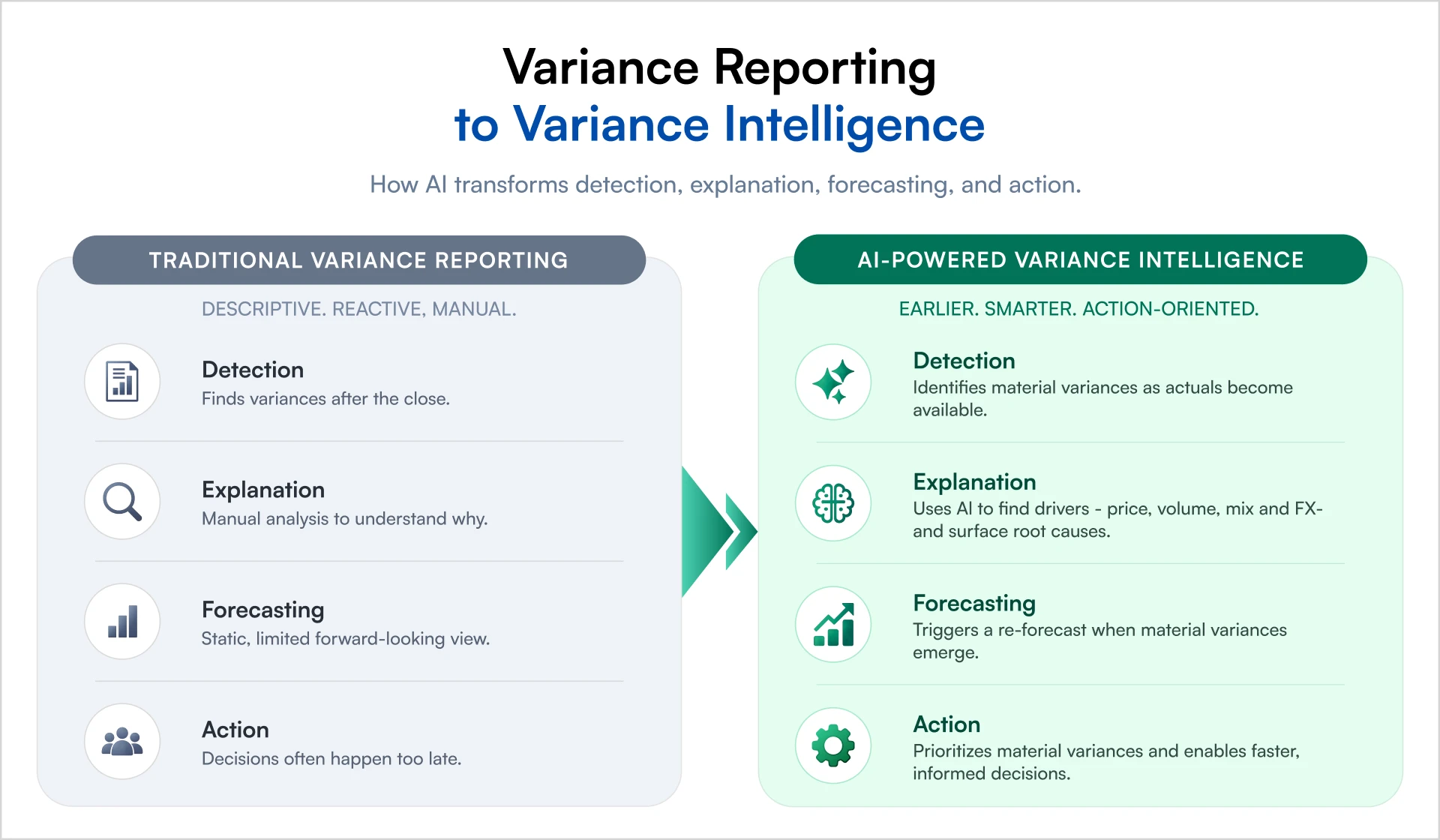 Variance Reporting
to Variance Intelligence

How AI transforms detection, explanation, forecasting, and action.

TRADITIONAL VARIANCE REPORTING

DESCRIPTIVE. REACTIVE, MANUAL.

Detection
Finds variances after the close.

Explanation
Manual analysis to understand why.

Forecasting
Static, limited forward-looking view.

Action
Decisions often happen too late.

AI-POWERED VARIANCE INTELLIGENCE

EARLIER. SMARTER. ACTION-ORIENTED.

Detection
Identifies material variances as actuals become available.

Explanation
Uses AI to find drivers - price, volume, mix and FX- and surface root causes.

Forecasting
Triggers a re-forecast when material variances emerge.

Action
Prioritizes material variances and enables faster, informed decisions.